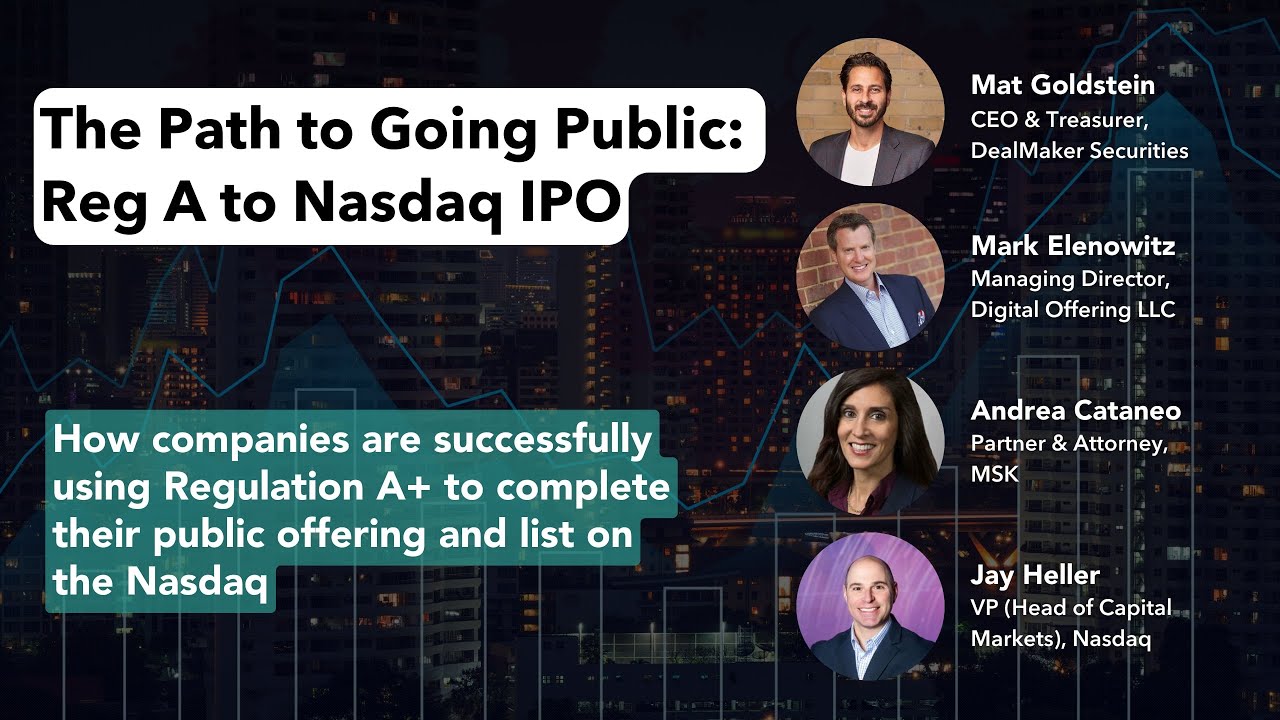 The Path to Going Public: Reg A to Nasdaq IPO

How companies are successfully using Regulation A+ to complete their public offering and list on the Nasdaq

Mat Goldstein
CEO & Treasurer, DealMaker Securities

Mark Elenowitz
Managing Director, Digital Offering LLC

Andrea Cataneo
Partner & Attorney, MSK

Jay Heller
VP (Head of Capital Markets), Nasdaq